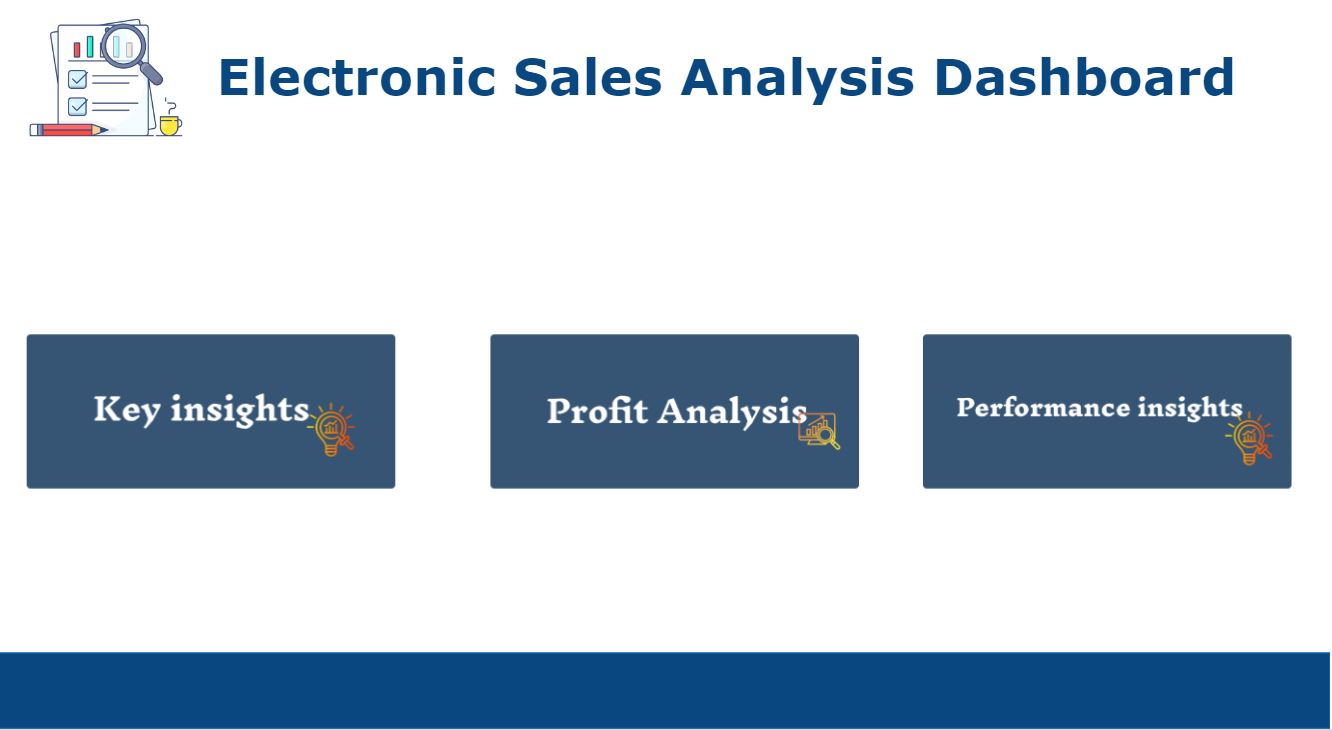 Electronic Sales Analysis Dashboard

Key insights

Profit Analysis

Performance insights